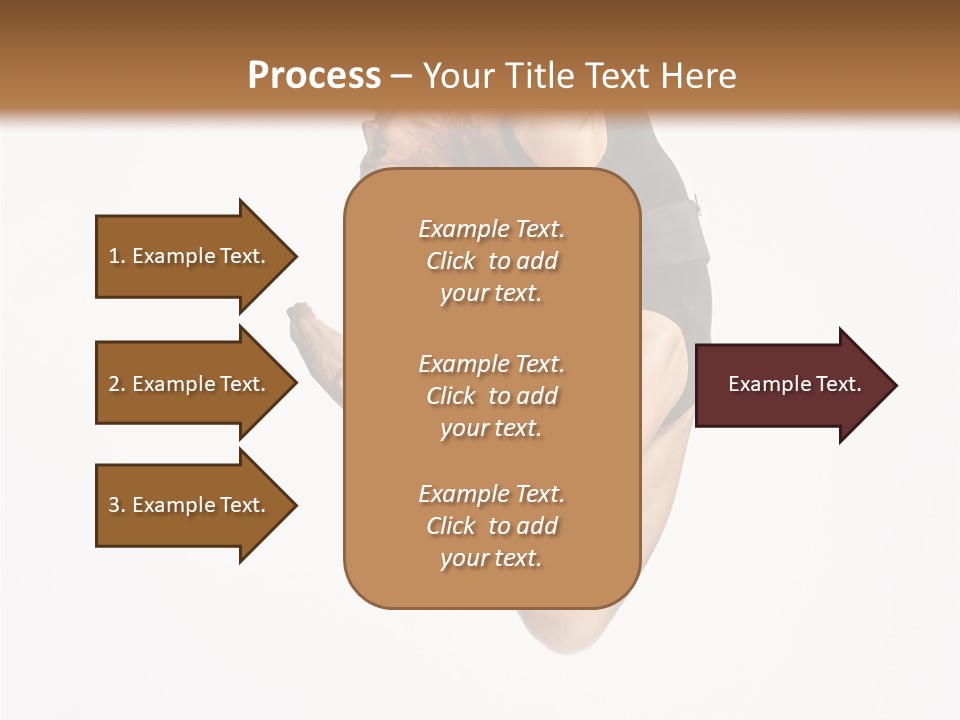 Process – Your Title Text Here

1. Example Text.

2. Example Text.

3. Example Text.

Example Text. Click to add your text.

Example Text. Click to add your text.

Example Text. Click to add your text.

Example Text.